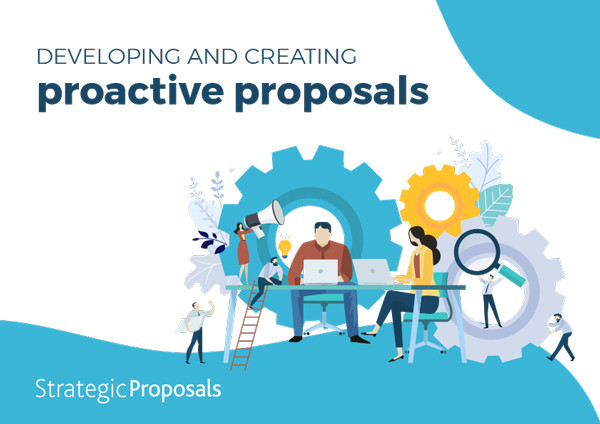 DEVELOPING AND CREATING
proactive proposals

StrategicProposals